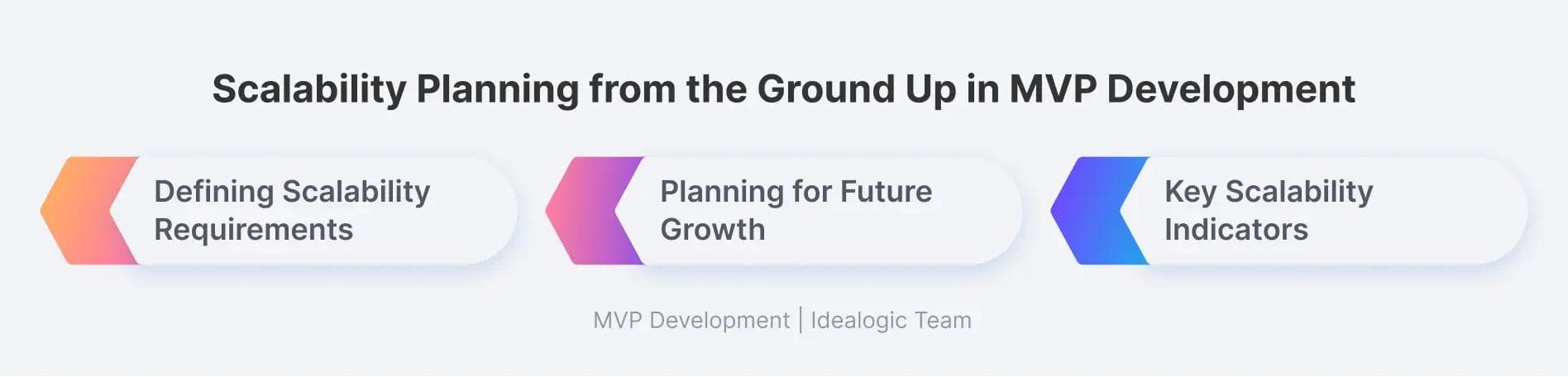 Scalability Planning from the Ground Up in MVP Development

Defining Scalability Requirements

Planning for Future Growth

Key Scalability Indicators

MVP Development | Idealogic Team